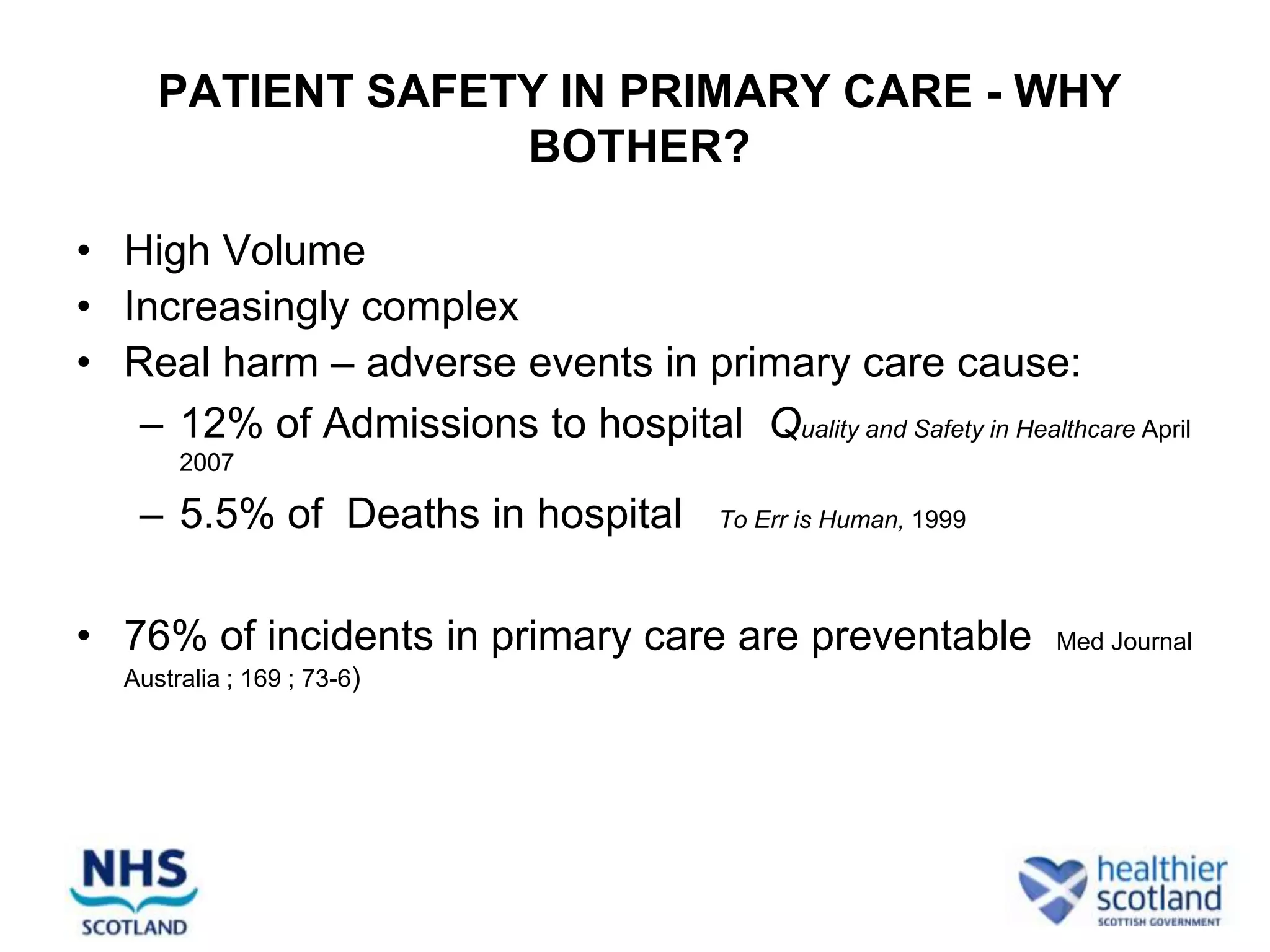 PATIENT SAFETY IN PRIMARY CARE - WHY BOTHER?

• High Volume
• Increasingly complex
• Real harm – adverse events in primary care cause:
  – 12% of Admissions to hospital Quality and Safety in Healthcare April 2007
  – 5.5% of Deaths in hospital To Err is Human, 1999

• 76% of incidents in primary care are preventable Med Journal Australia ; 169 ; 73-6)

NHS SCOTLAND

healthier scotland
SCOTTISH GOVERNMENT